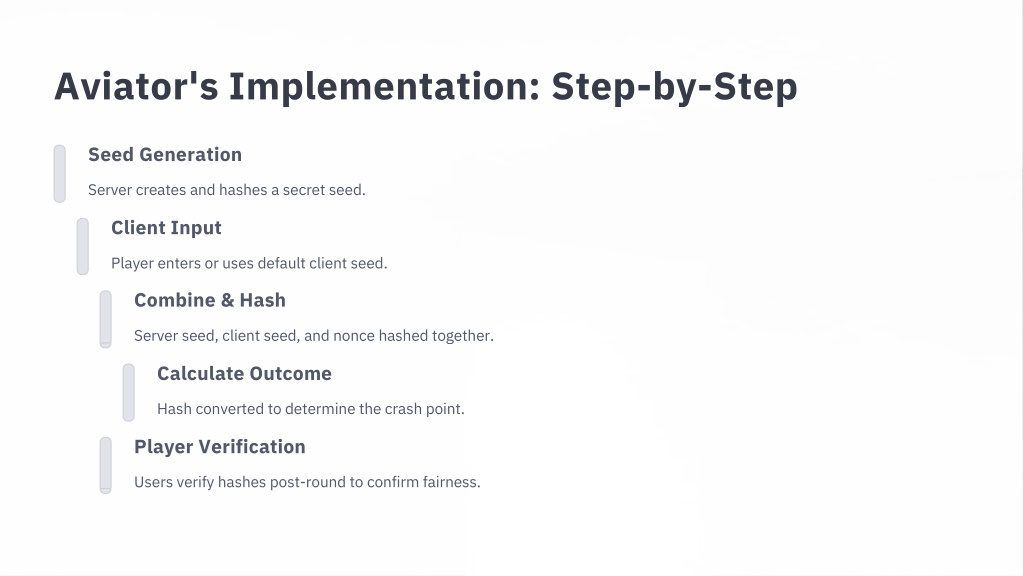 Aviator's Implementation: Step-by-Step

Seed Generation

Server creates and hashes a secret seed.

Client Input

Player enters or uses default client seed.

Combine & Hash

Server seed, client seed, and nonce hashed together.

Calculate Outcome

Hash converted to determine the crash point.

Player Verification

Users verify hashes post-round to confirm fairness.